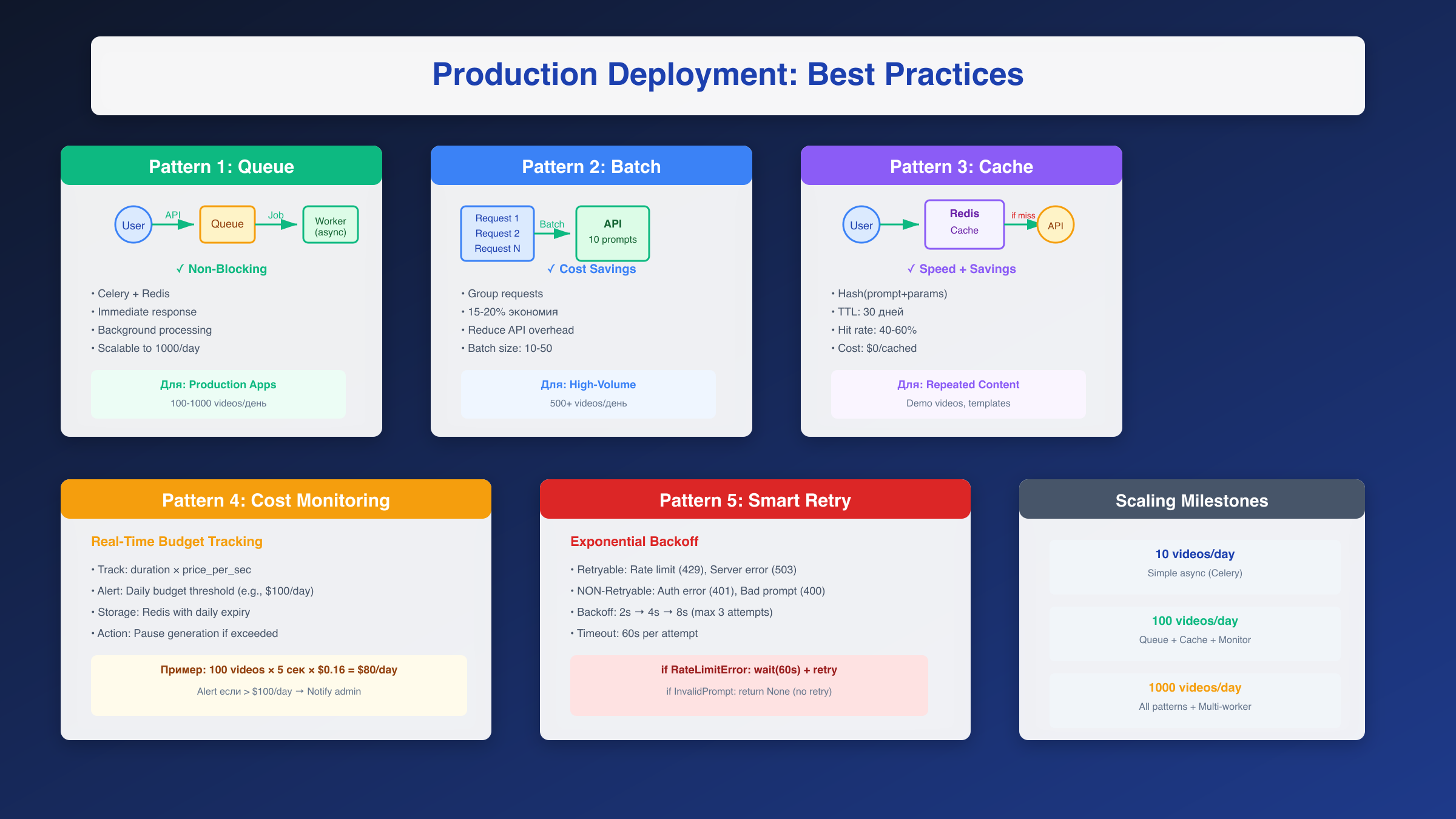 Production Deployment: Best Practices

Pattern 1: Queue

User API Queue Job Worker (async)

✓ Non-Blocking

• Celery + Redis
• Immediate response
• Background processing
• Scalable to 1000/day

Для: Production Apps
100-1000 videos/день

Pattern 2: Batch

Request 1
Request 2
Request N
Batch
API
10 prompts

✓ Cost Savings

• Group requests
• 15-20% экономия
• Reduce API overhead
• Batch size: 10-50

Для: High-Volume
500+ videos/день

Pattern 3: Cache

User Redis Cache if miss API

✓ Speed + Savings

• Hash(prompt+params)
• TTL: 30 дней
• Hit rate: 40-60%
• Cost: $0/cached

Для: Repeated Content
Demo videos, templates

Pattern 4: Cost Monitoring

Real-Time Budget Tracking

• Track: duration × price_per_sec
• Alert: Daily budget threshold (e.g., $100/day)
• Storage: Redis with daily expiry
• Action: Pause generation if exceeded

Пример: 100 videos × 5 сек × $0.16 = $80/day
Alert если > $100/day → Notify admin

Pattern 5: Smart Retry

Exponential Backoff

• Retryable: Rate limit (429), Server error (503)
• NON-Retryable: Auth error (401), Bad prompt (400)
• Backoff: 2s → 4s → 8s (max 3 attempts)
• Timeout: 60s per attempt

if RateLimitError: wait(60s) + retry
if InvalidPrompt: return None (no retry)

Scaling Milestones

10 videos/day
Simple async (Celery)

100 videos/day
Queue + Cache + Monitor

1000 videos/day
All patterns + Multi-worker